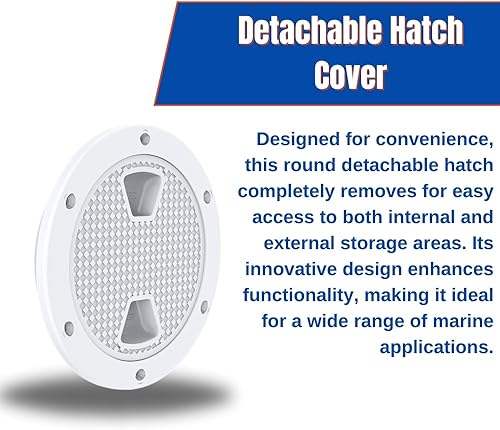 Detachable Hatch Cover

Designed for convenience, this round detachable hatch completely removes for easy access to both internal and external storage areas. Its innovative design enhances functionality, making it ideal for a wide range of marine applications.